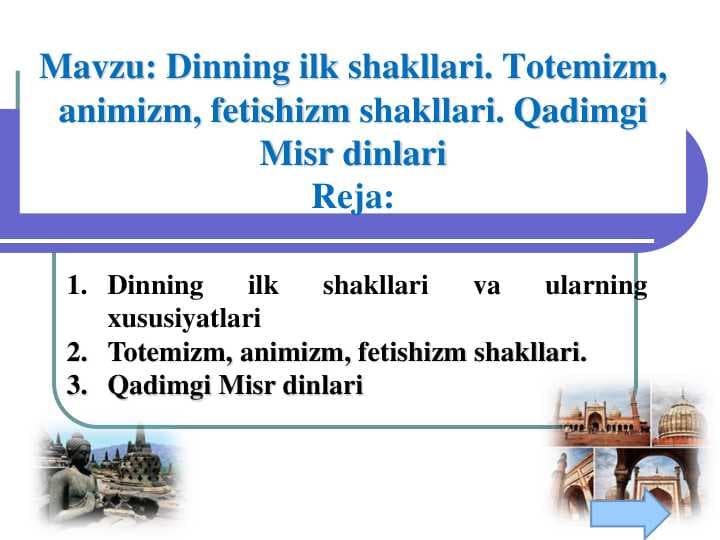 Mavzu: Dinning ilk shakllari. Totemizm, animizm, fetishizm shakllari. Qadimgi Misr dinlari
Reja:

1. Dinning ilk shakllari va ularning xususiyatlari
2. Totemizm, animizm, fetishizm shakllari.
3. Qadimgi Misr dinlari